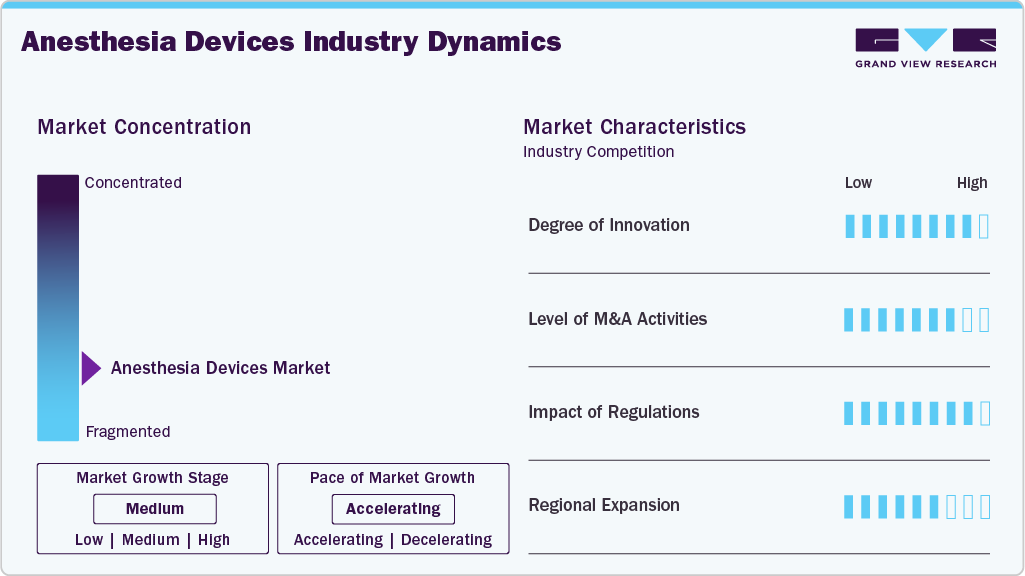 Anesthesia Devices Industry Dynamics

GRAND VIEW RESEARCH

Market Concentration

Concentrated

Anesthesia Devices Market

Fragmented

Market Growth Stage

Medium

Low | Medium | High

Pace of Market Growth

Accelerating

Accelerating | Decelerating

Market Characteristics

Industry Competition

Low High

Degree of Innovation

Level of M&A Activities

Impact of Regulations

Regional Expansion